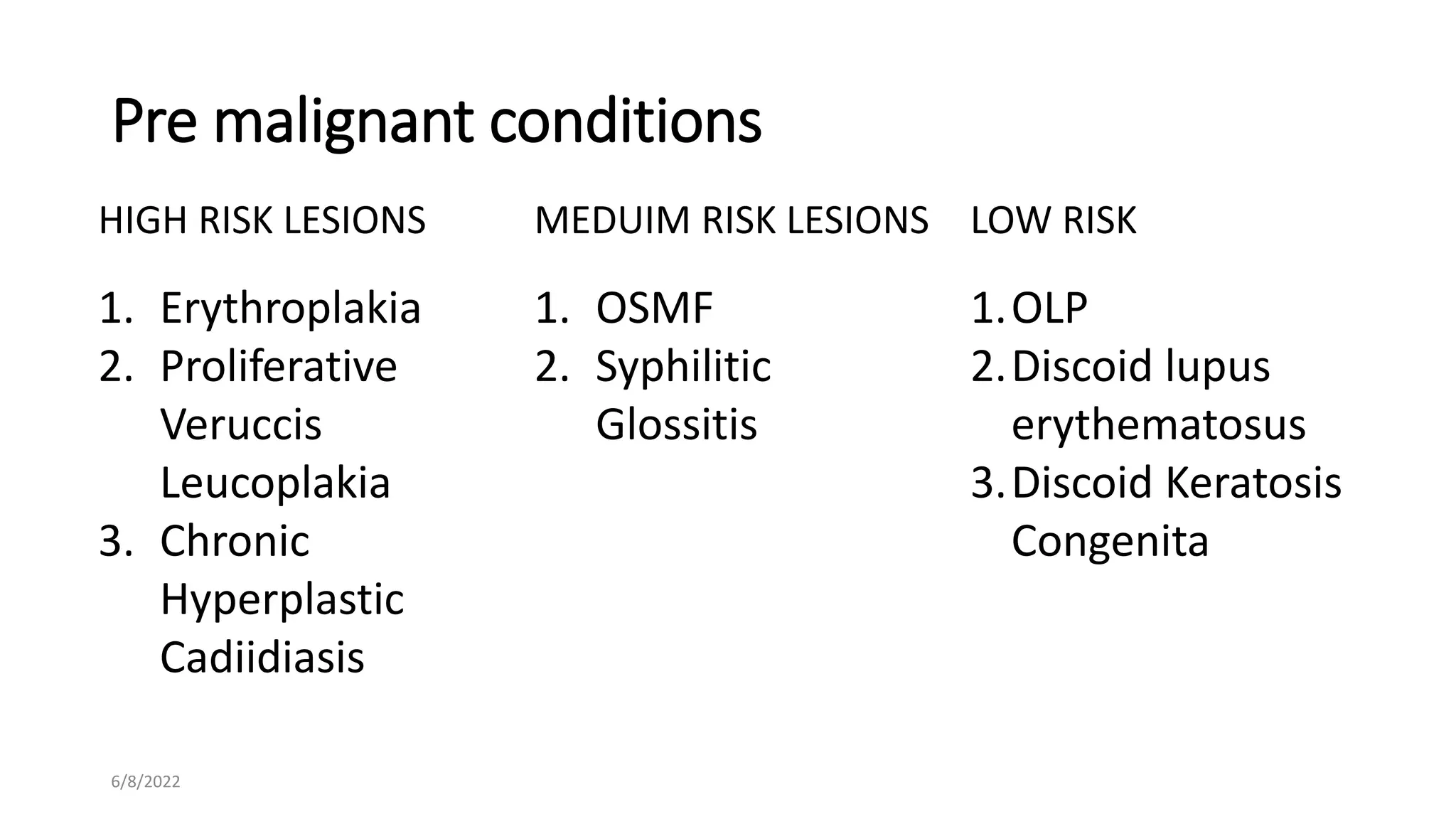 Pre malignant conditions

HIGH RISK LESIONS

1. Erythroplakia
2. Proliferative Veruccis Leucoplakia
3. Chronic Hyperplastic Cadiidiasis

MEDUIM RISK LESIONS

1. OSMF
2. Syphilitic Glossitis

LOW RISK

1. OLP
2. Discoid lupus erythematosus
3. Discoid Keratosis Congenita

6/8/2022